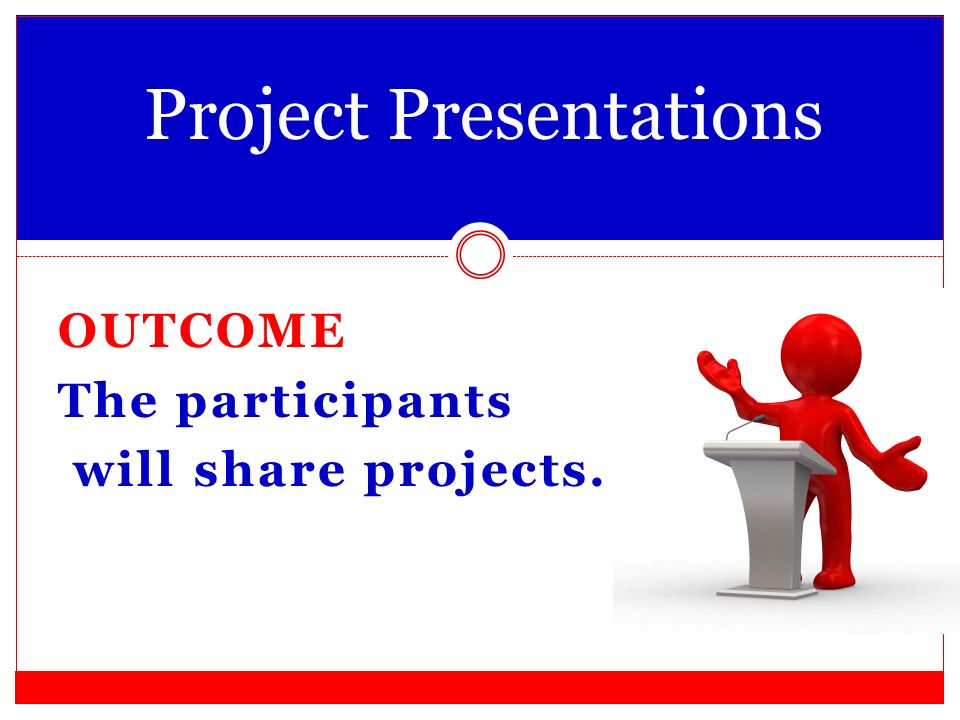 Project Presentations

OUTCOME

The participants will share projects.